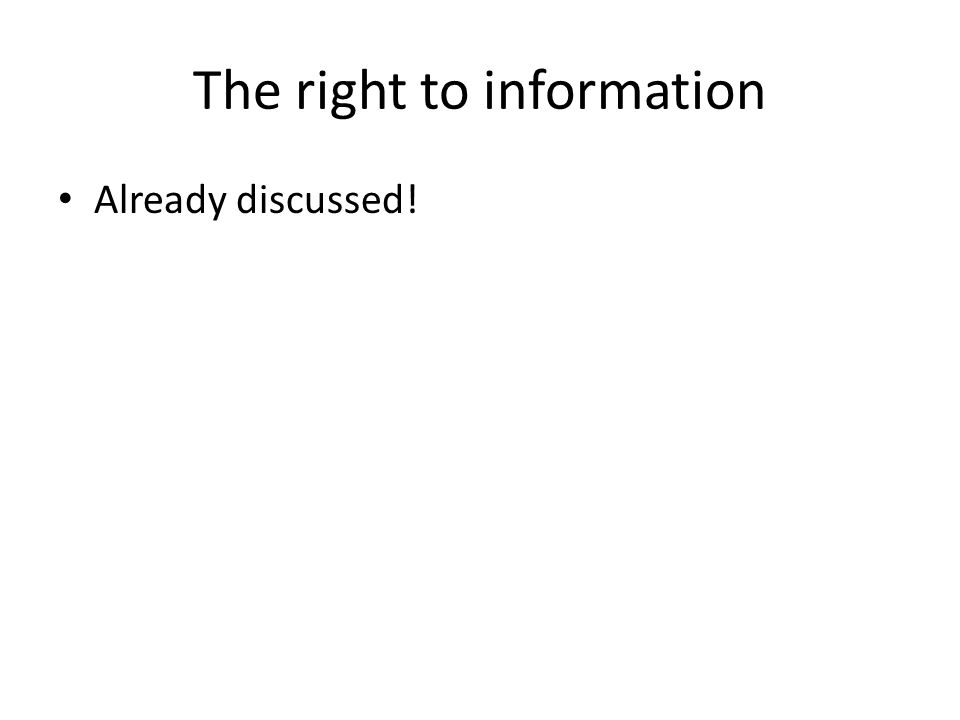 The right to information

• Already discussed!